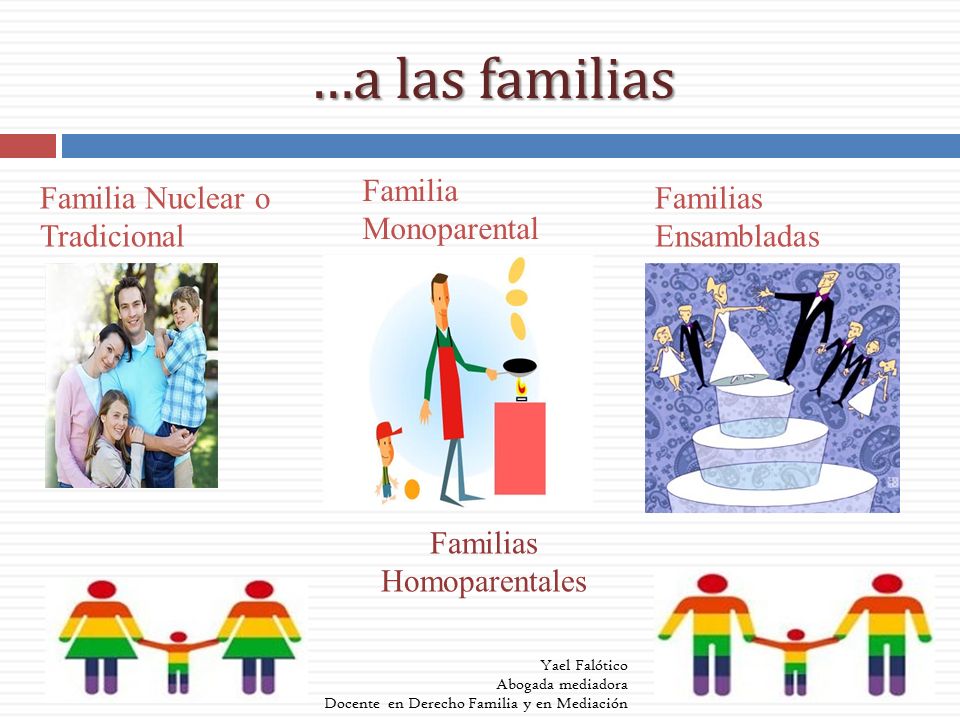 …a las familias

Familia Nuclear o Tradicional

Familia Monoparental

Familias Ensambladas

Familias Homoparentales

Yael Falótico
Abogada mediadora
Docente en Derecho Familia y en Mediación